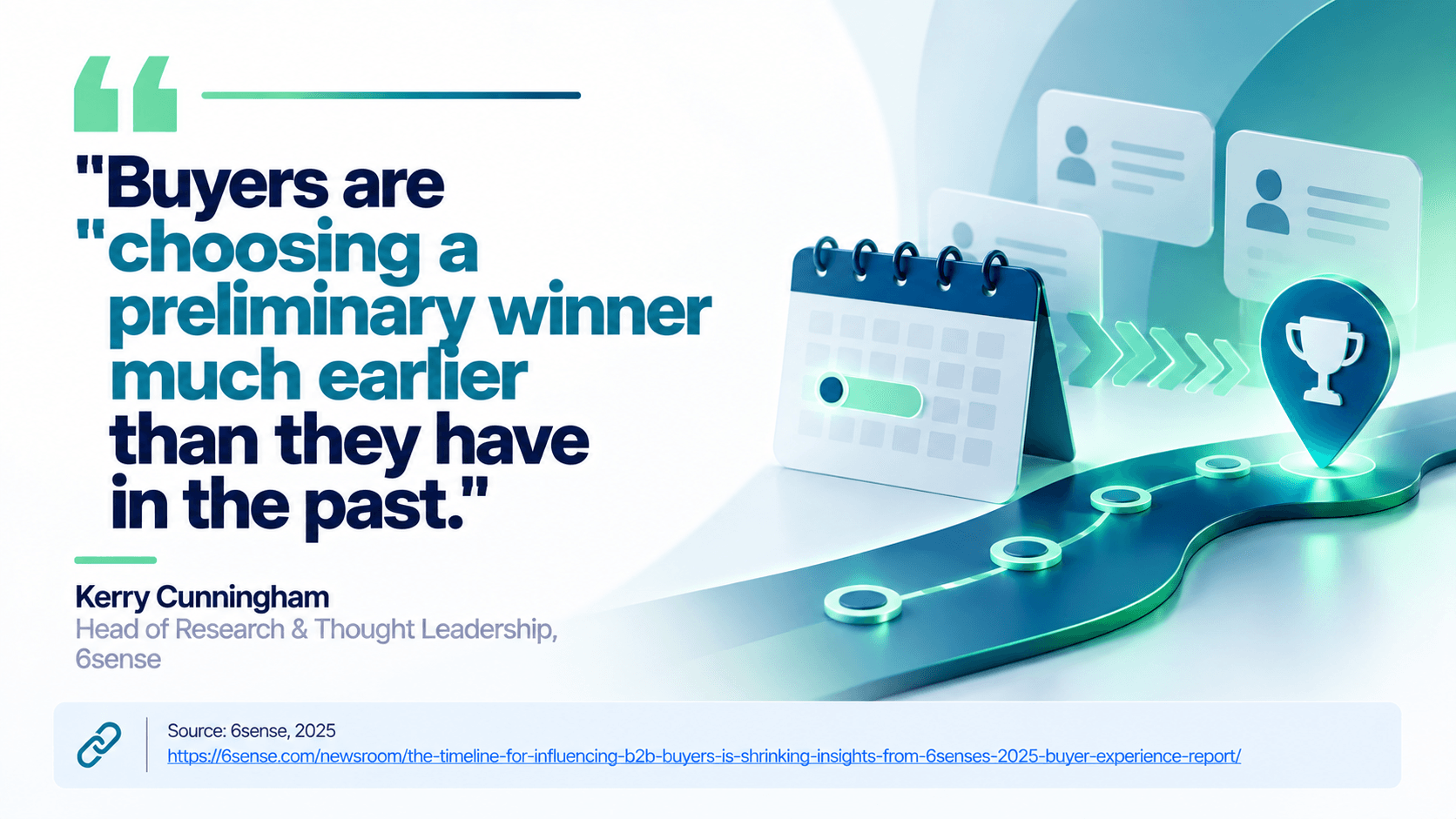 "Buyers are "choosing a preliminary winner much earlier than they have in the past."

Kerry Cunningham
Head of Research & Thought Leadership, 6sense

Source: 6sense, 2025
https://6sense.com/newsroom/the-timeline-for-influencing-b2b-buyers-is-shrinking-insights-from-6senses-2025-buyer-experience-report/